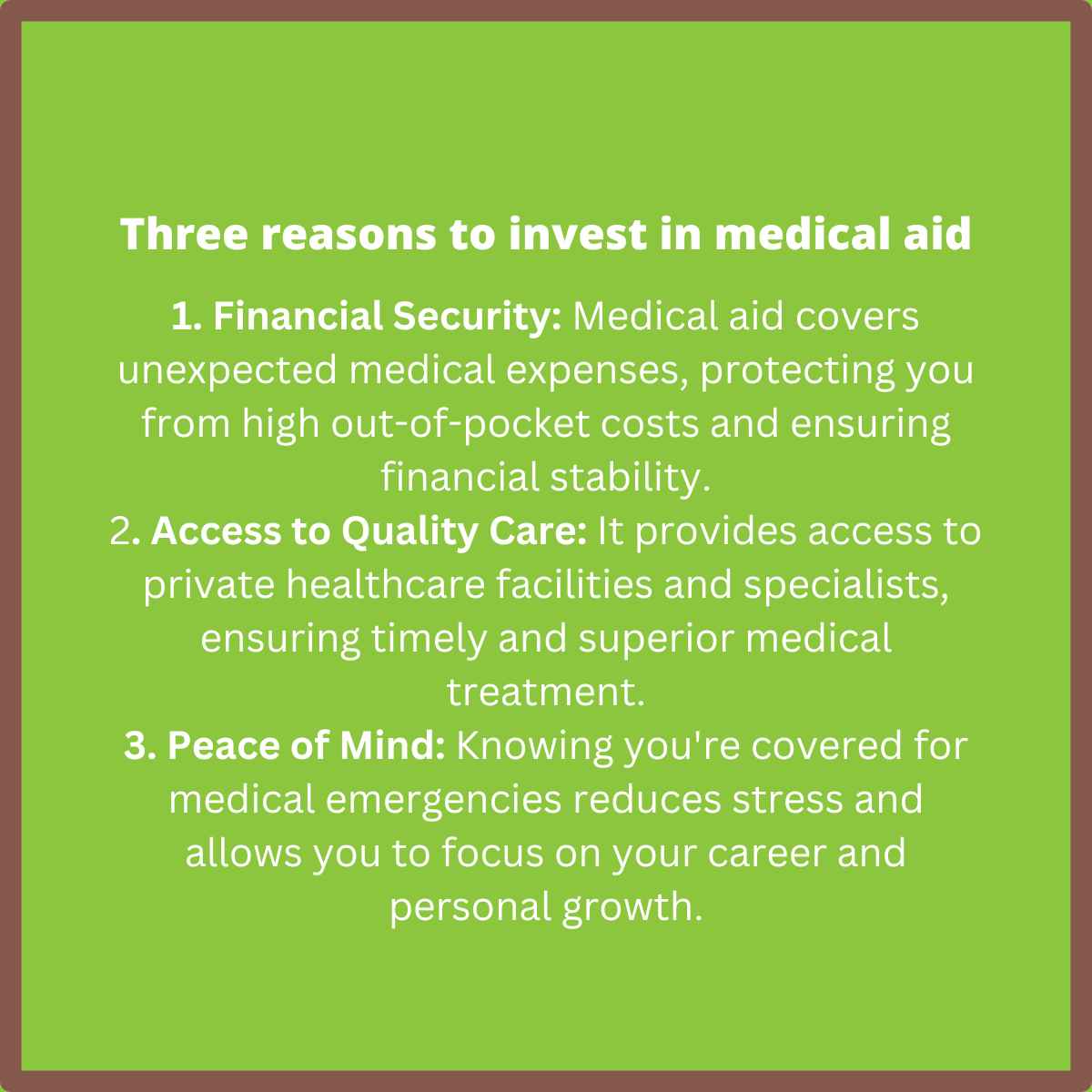 Three reasons to invest in medical aid

1. Financial Security: Medical aid covers unexpected medical expenses, protecting you from high out-of-pocket costs and ensuring financial stability.
2. Access to Quality Care: It provides access to private healthcare facilities and specialists, ensuring timely and superior medical treatment.
3. Peace of Mind: Knowing you're covered for medical emergencies reduces stress and allows you to focus on your career and personal growth.